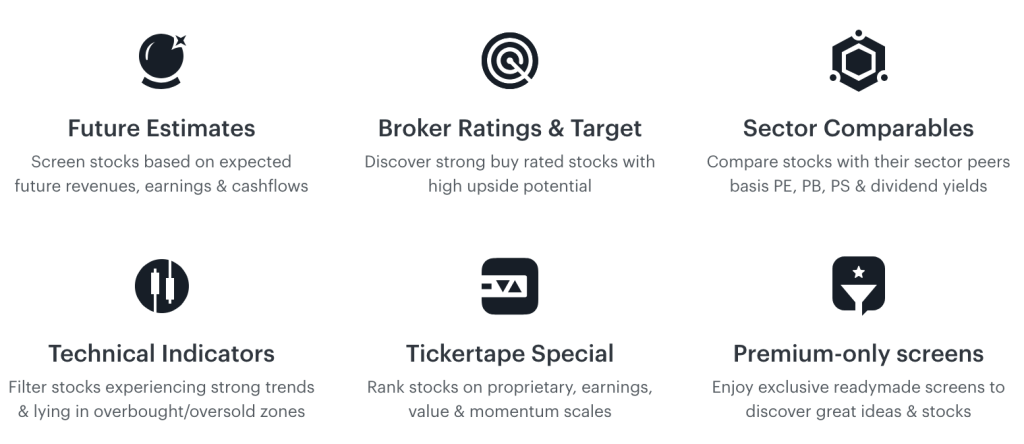 Future Estimates
Screen stocks based on expected future revenues, earnings & cashflows

Broker Ratings & Target
Discover strong buy rated stocks with high upside potential

Sector Comparables
Compare stocks with their sector peers basis PE, PB, PS & dividend yields

Technical Indicators
Filter stocks experiencing strong trends & lying in overbought/oversold zones

Tickertape Special
Rank stocks on proprietary, earnings, value & momentum scales

Premium-only screens
Enjoy exclusive readymade screens to discover great ideas & stocks